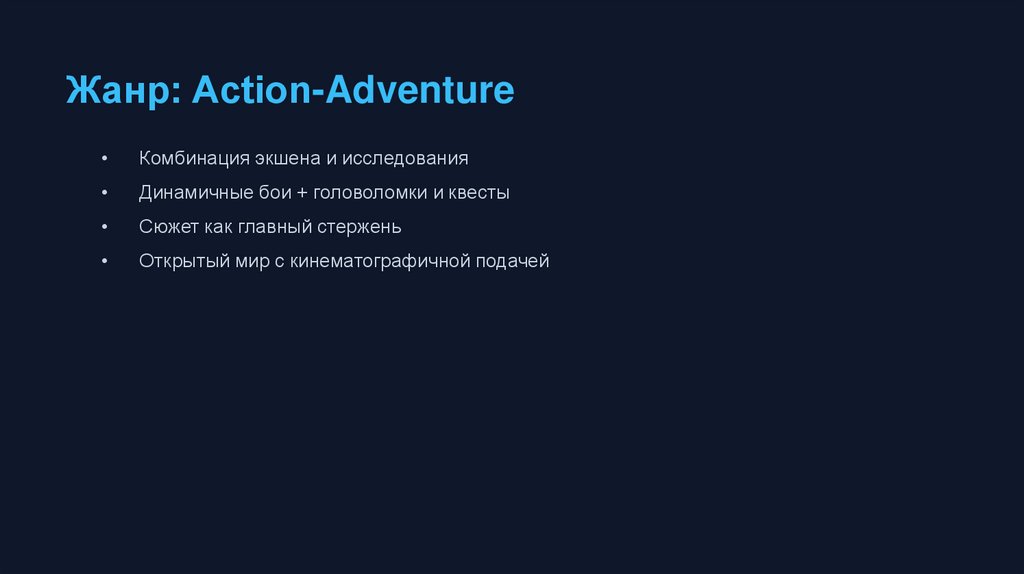 Жанр: Action-Adventure

• Комбинация экшена и исследования
• Динамичные бои + головоломки и квесты
• Сюжет как главный стержень
• Открытый мир с кинематографичной подачей